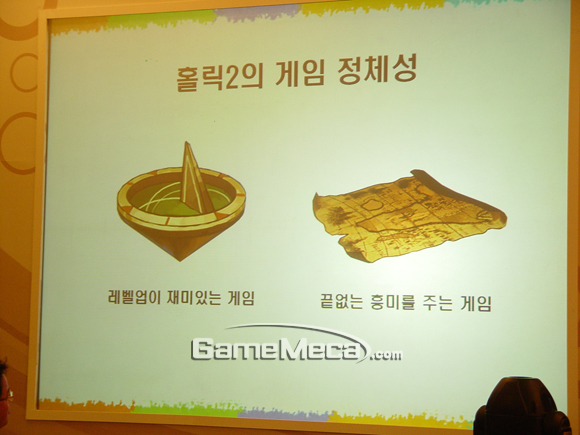 홀릭2의 게임 정체성

레벨업이 재미있는 게임

끝없는 흥미를 주는 게임

GameMeca.com